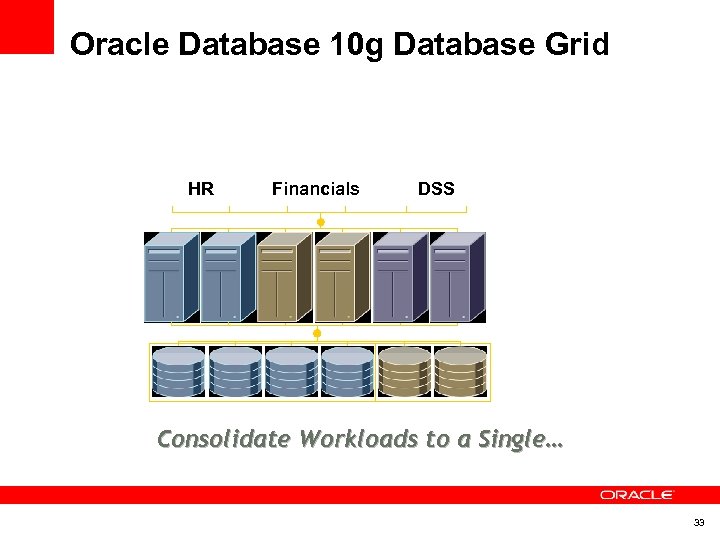 Oracle Database 10g Database Grid

HR Financials DSS

Consolidate Workloads to a Single…

ORACLE

33